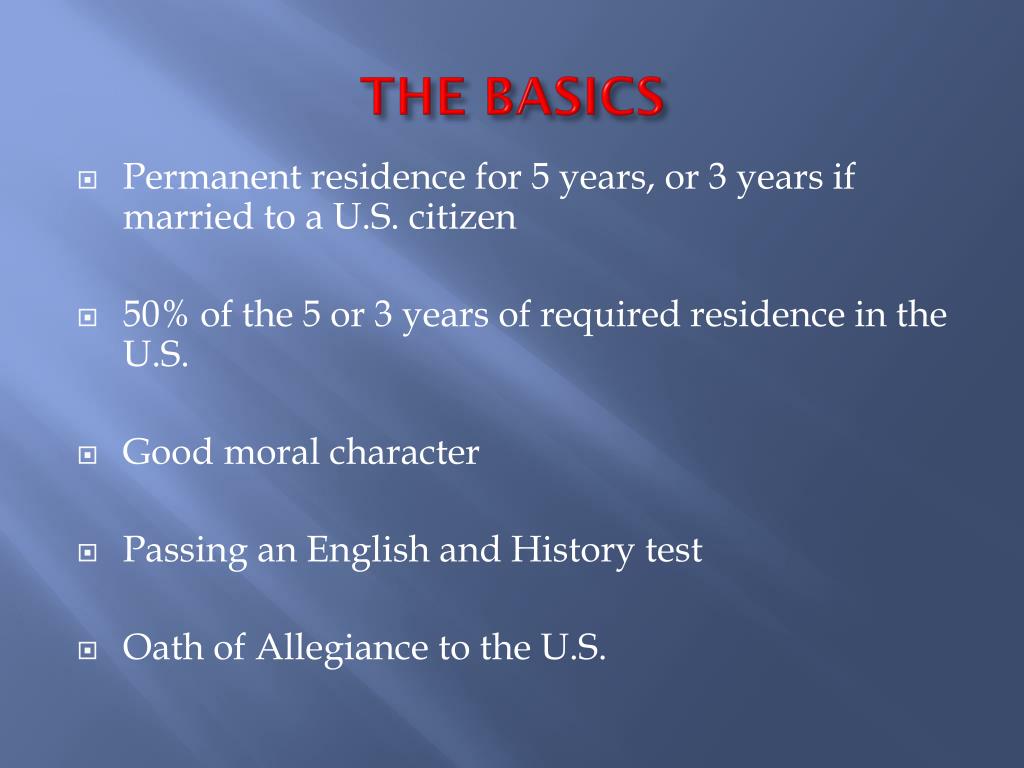 THE BASICS

Permanent residence for 5 years, or 3 years if married to a U.S. citizen

50% of the 5 or 3 years of required residence in the U.S.

Good moral character

Passing an English and History test

Oath of Allegiance to the U.S.